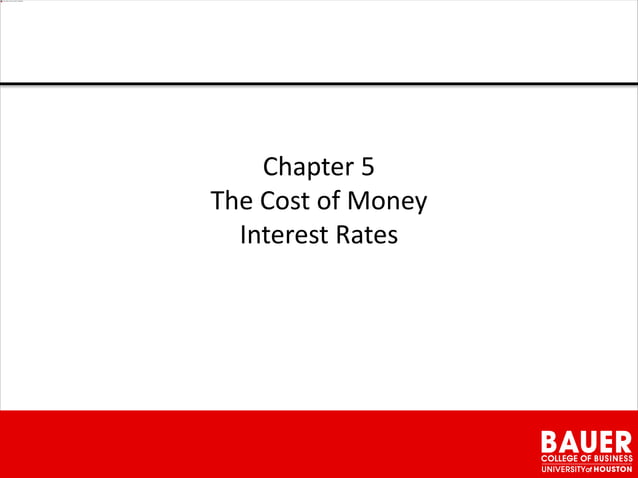 Chapter 5
The Cost of Money
Interest Rates

BAUER
COLLEGE OF BUSINESS
UNIVERSITY of HOUSTON